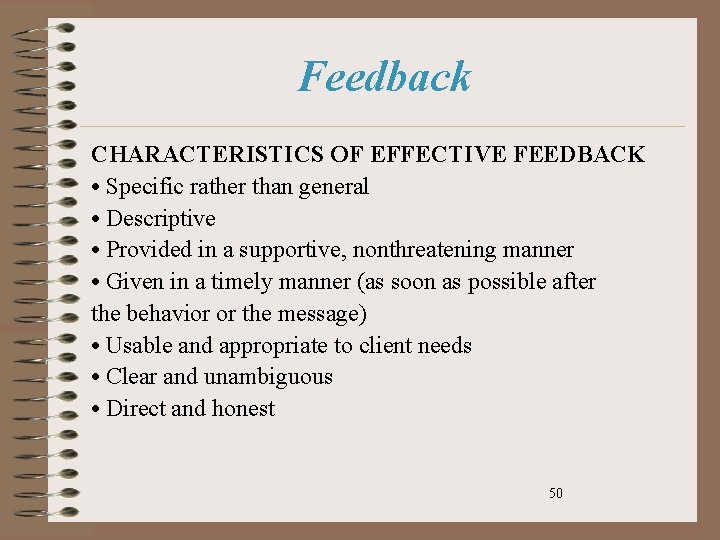 Feedback

CHARACTERISTICS OF EFFECTIVE FEEDBACK
• Specific rather than general
• Descriptive
• Provided in a supportive, nonthreatening manner
• Given in a timely manner (as soon as possible after the behavior or the message)
• Usable and appropriate to client needs
• Clear and unambiguous
• Direct and honest

50